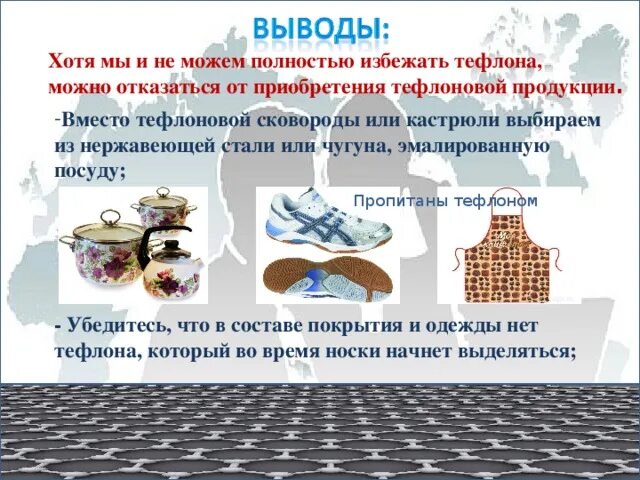 ВЫВОДЫ:

Хотя мы и не можем полностью избежать тефлона, можно отказаться от приобретения тефлоновой продукции.

-Вместо тефлоновой сковороды или кастрюли выбираем из нержавеющей стали или чугуна, эмалированную посуду;

Пропитаны тефлоном

- Убедитесь, что в составе покрытия и одежды нет тефлона, который во время носки начнет выделяться;